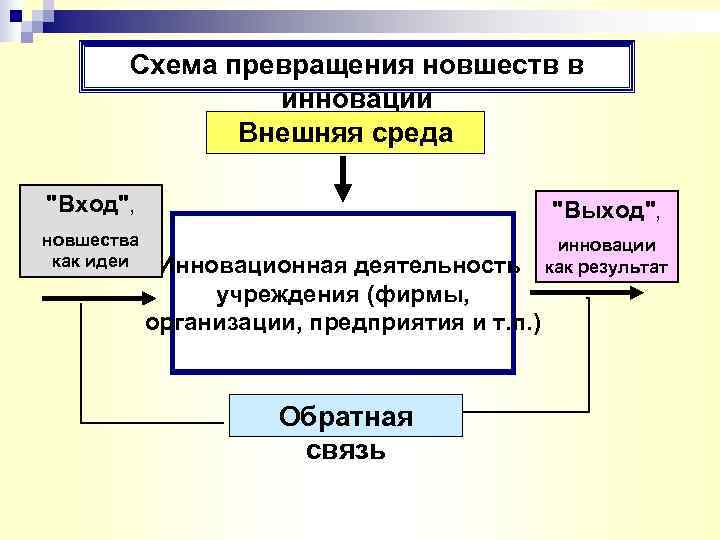 Схема превращения новшеств в инновации

Внешняя среда

"Вход", новшества как идеи

Инновационная деятельность учреждения (фирмы, организации, предприятия и т.п.)

"Выход", инновации как результат

Обратная связь